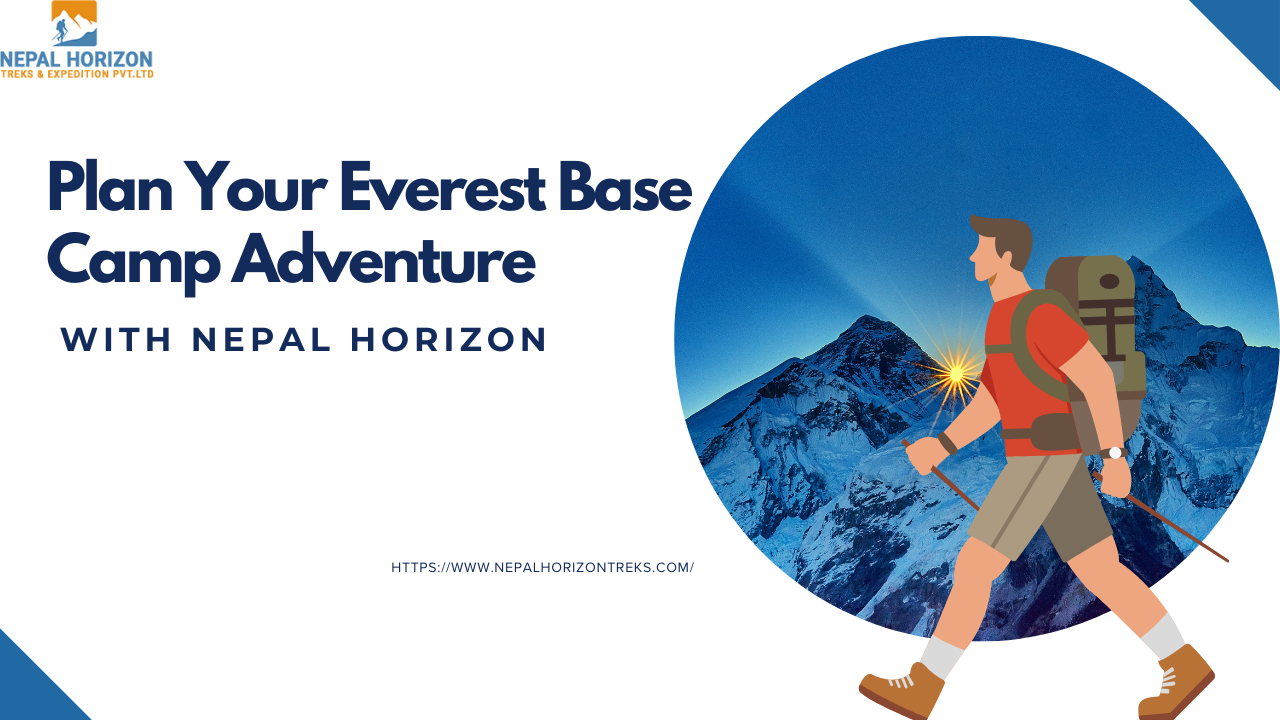 NEPAL HORIZON
TREKS & EXPEDITION PVT.LTD

Plan Your Everest Base Camp Adventure

WITH NEPAL HORIZON

HTTPS://WWW.NEPALHORIZONTREKS.COM/